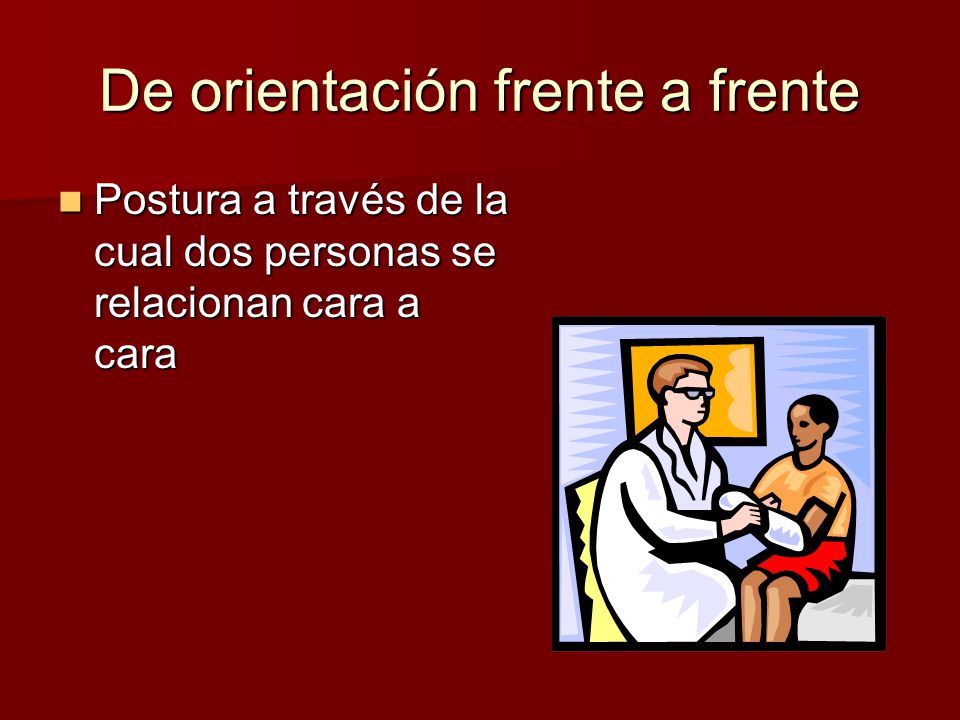 De orientación frente a frente

Postura a través de la cual dos personas se relacionan cara a cara